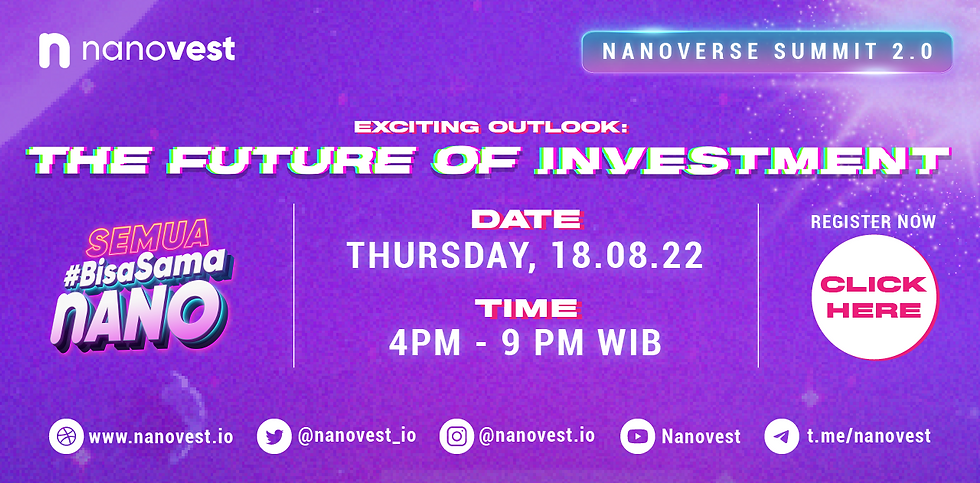 nanovest

NANOVERSE SUMMIT 2.0

EXCITING OUTLOOK:

THE FUTURE OF INVESTMENT

SEMUA #BisaSama NANO

DATE

THURSDAY, 18.08.22

TIME

4PM - 9 PM WIB

REGISTER NOW

CLICK HERE

www.nanovest.io @nanovest_io @nanovest.io Nanovest t.me/nanovest